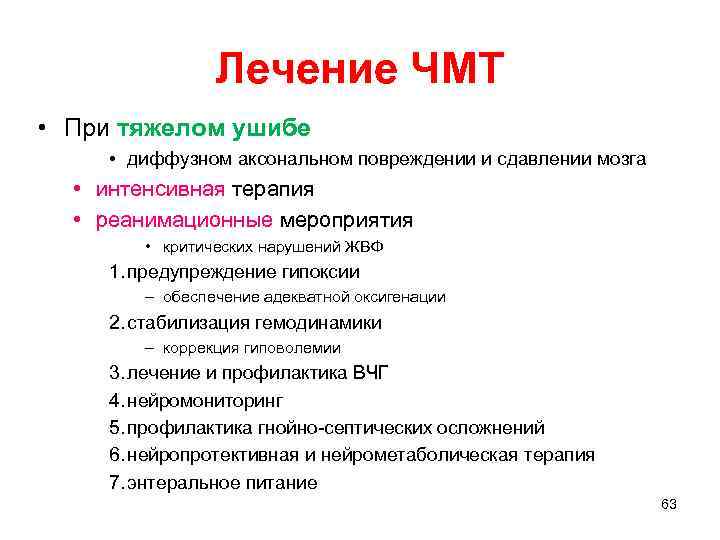 Лечение ЧМТ

• При тяжелом ушибе
  • диффузном аксональном повреждении и сдавлении мозга
• интенсивная терапия
• реанимационные мероприятия
  • критических нарушений ЖВФ
1. предупреждение гипоксии
  – обеспечение адекватной оксигенации
2. стабилизация гемодинамики
  – коррекция гиповолемии
3. лечение и профилактика ВЧГ
4. нейромониторинг
5. профилактика гнойно-септических осложнений
6. нейропротективная и нейрометаболическая терапия
7. энтеральное питание

63